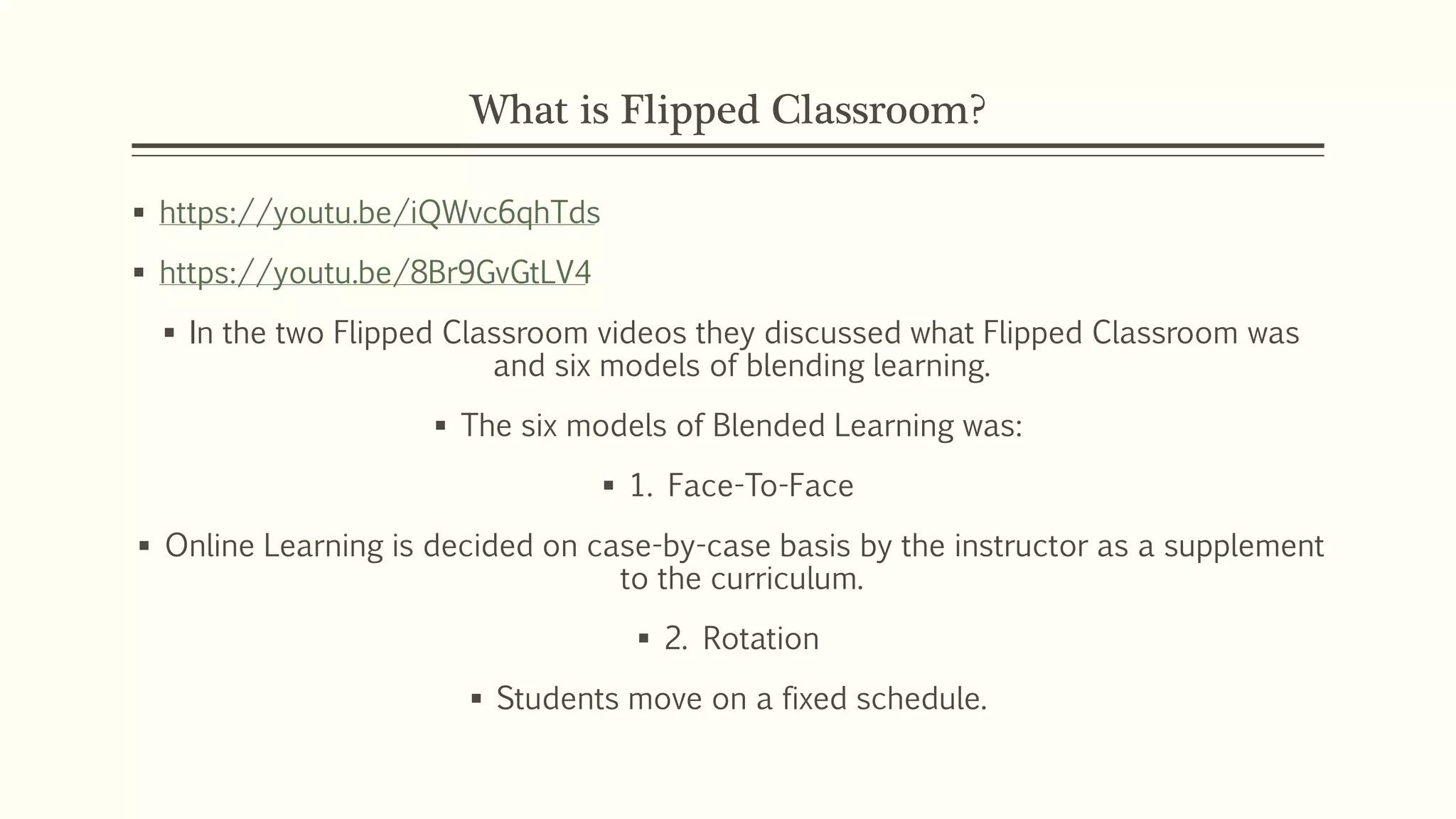 What is Flipped Classroom?

▪ https://youtu.be/iQWvc6qhTds

▪ https://youtu.be/8Br9GvGtLV4

▪ In the two Flipped Classroom videos they discussed what Flipped Classroom was and six models of blending learning.

▪ The six models of Blended Learning was:

▪ 1. Face-To-Face

▪ Online Learning is decided on case-by-case basis by the instructor as a supplement to the curriculum.

▪ 2. Rotation

▪ Students move on a fixed schedule.